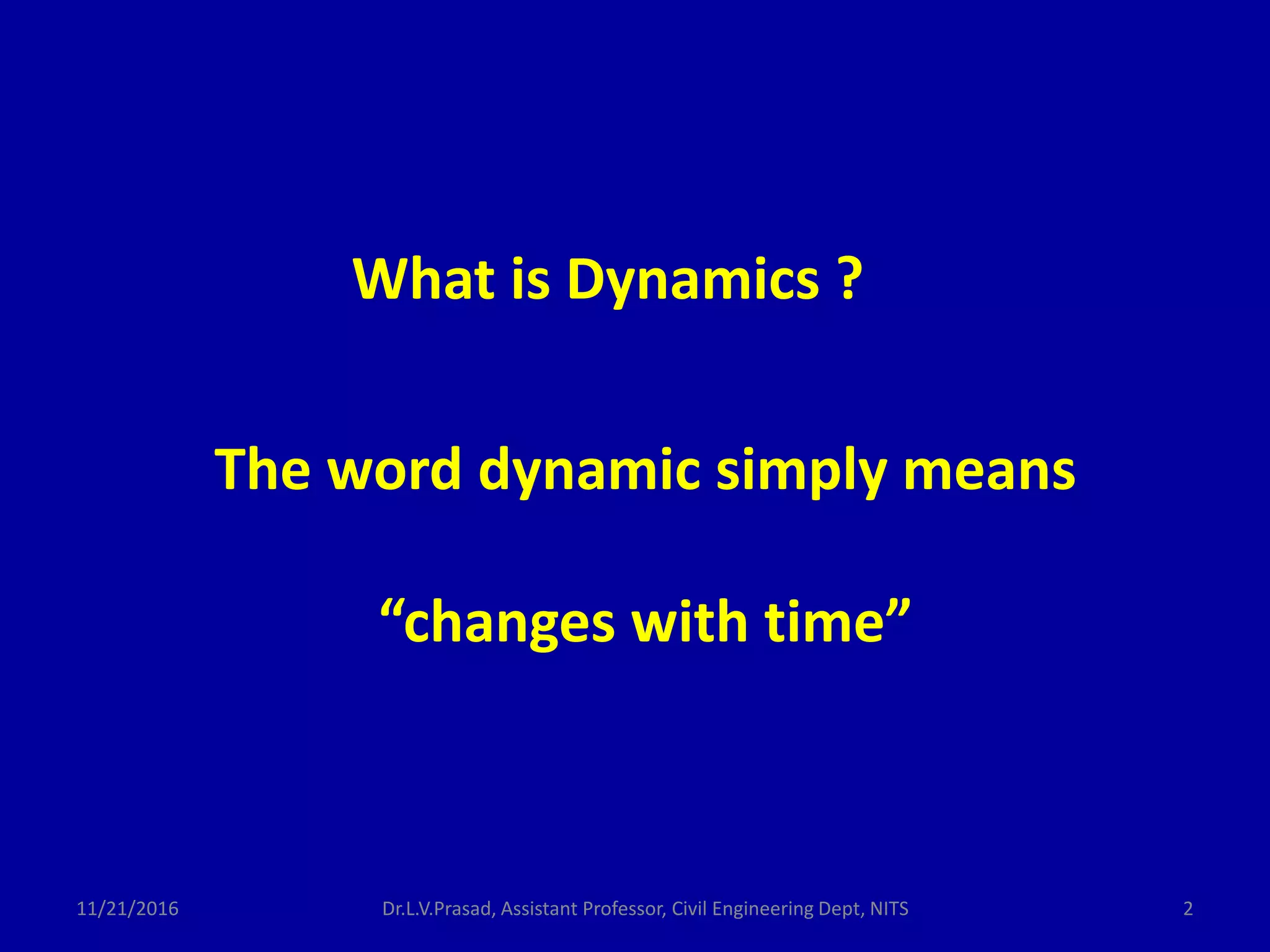 What is Dynamics ?

The word dynamic simply means

“changes with time”

11/21/2016

Dr.L.V.Prasad, Assistant Professor, Civil Engineering Dept, NITS

2